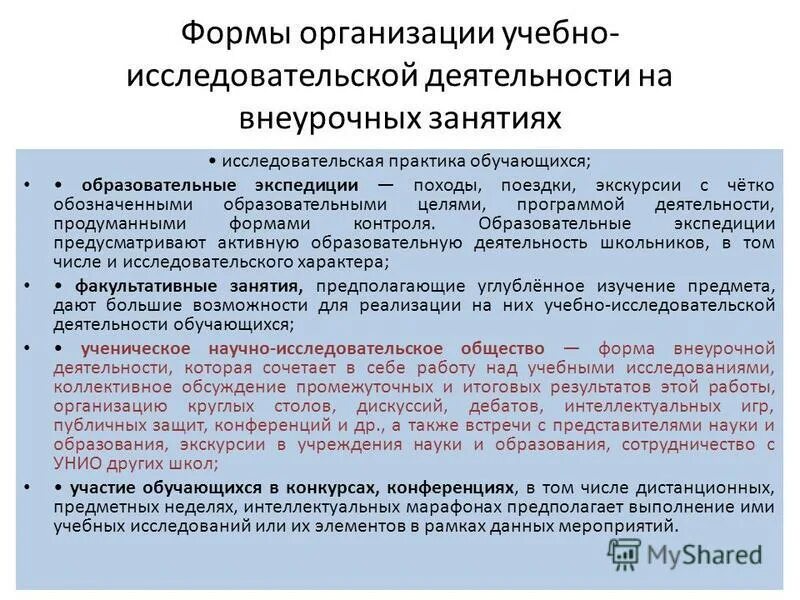 Формы организации учебно-исследовательской деятельности на внеурочных занятиях

• исследовательская практика обучающихся;

• • образовательные экспедиции — походы, поездки, экскурсии с чётко обозначенными образовательными целями, программой деятельности, продуманными формами контроля. Образовательные экспедиции предусматривают активную образовательную деятельность школьников, в том числе и исследовательского характера;

• • факультативные занятия, предполагающие углублённое изучение предмета, дают большие возможности для реализации на них учебно-исследовательской деятельности обучающихся;

• • ученическое научно-исследовательское общество — форма внеурочной деятельности, которая сочетает в себе работу над учебными исследованиями, коллективное обсуждение промежуточных и итоговых результатов этой работы, организацию круглых столов, дискуссий, дебатов, интеллектуальных игр, публичных защит, конференций и др., а также встречи с представителями науки и образования, экскурсии в учреждения науки и образования, сотрудничество с УНИО других школ;

• • участие обучающихся в конкурсах, конференциях, в том числе дистанционных, предметных неделях, интеллектуальных марафонах предполагает выполнение ими учебных исследований или их элементов в рамках данных мероприятий.

MyShared